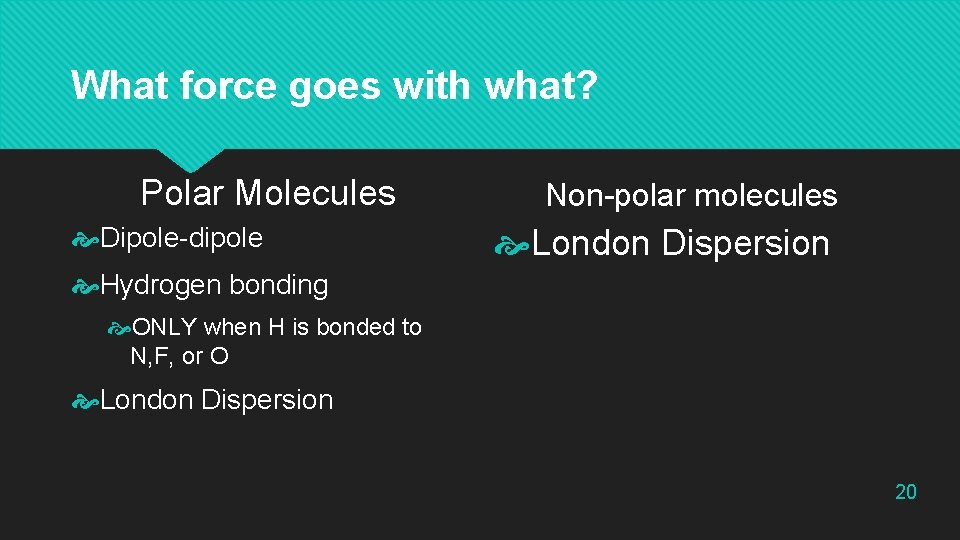 What force goes with what?

Polar Molecules

Dipole-dipole

Hydrogen bonding

ONLY when H is bonded to N,F, or O

London Dispersion

Non-polar molecules

London Dispersion

20